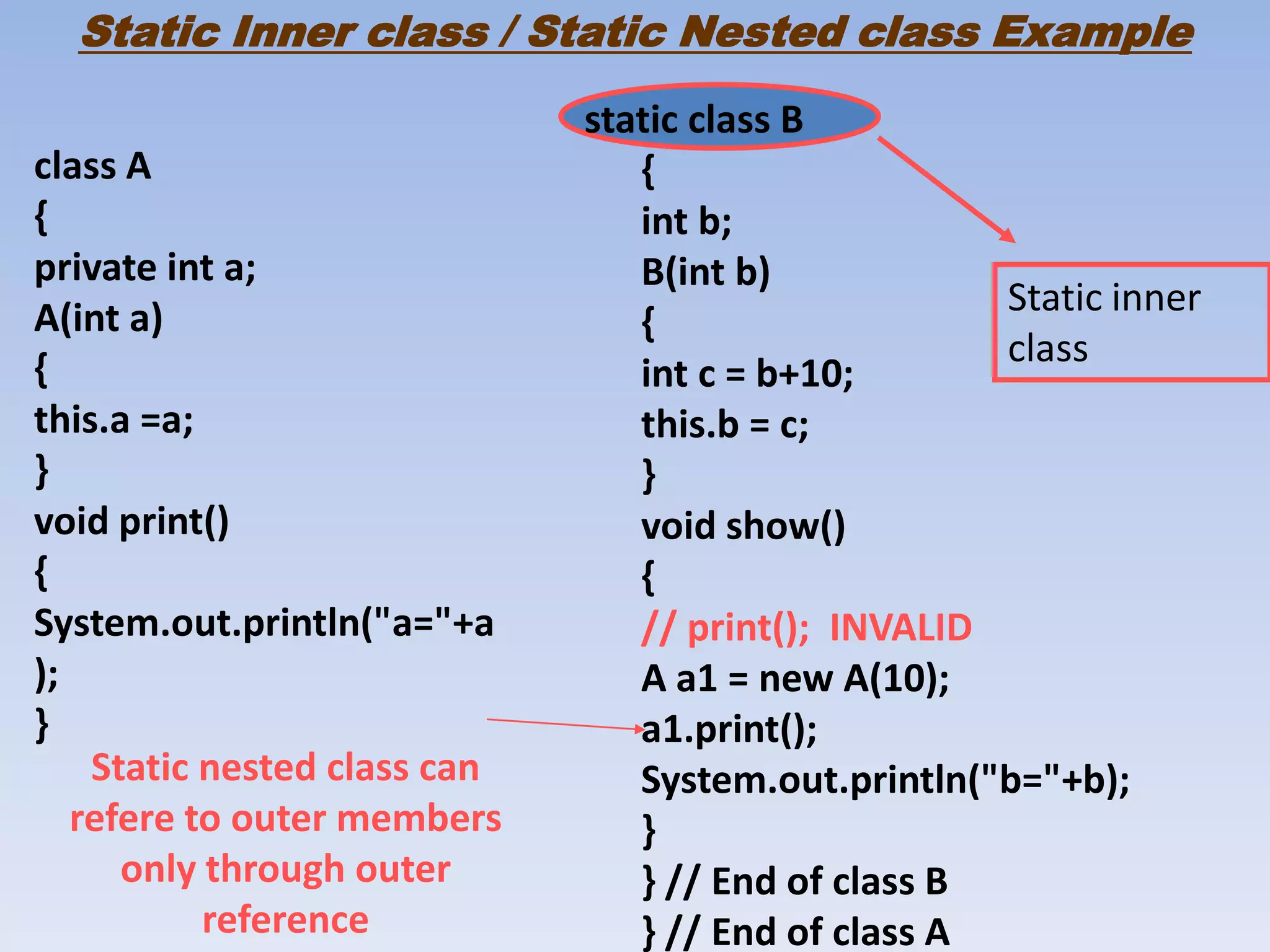 Static Inner class / Static Nested class Example

class A
{
private int a;
A(int a)
{
this.a =a;
}
void print()
{
System.out.println("a="+a
);
}

Static nested class can refere to outer members only through outer reference

static class B
{
int b;
B(int b)
{
int c = b+10;
this.b = c;
}
void show()
{
// print(); INVALID
A a1 = new A(10);
a1.print();
System.out.println("b="+b);
}
} // End of class B
} // End of class A

Static inner class